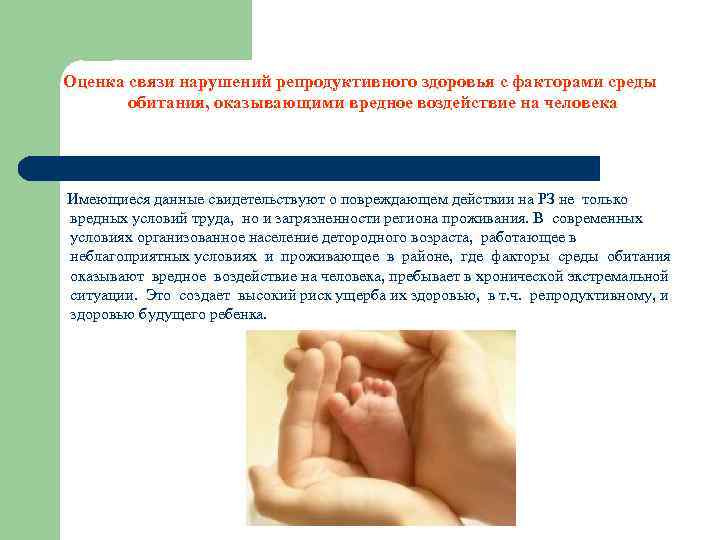 Оценка связи нарушений репродуктивного здоровья с факторами среды обитания, оказывающими вредное воздействие на человека

Имеющиеся данные свидетельствуют о повреждающем действии на РЗ не только вредных условий труда, но и загрязненности региона проживания. В современных условиях организованное население детородного возраста, работающее в неблагоприятных условиях и проживающее в районе, где факторы среды обитания оказывают вредное воздействие на человека, пребывает в хронической экстремальной ситуации. Это создает высокий риск ущерба их здоровью, в т.ч. репродуктивному, и здоровью будущего ребенка.